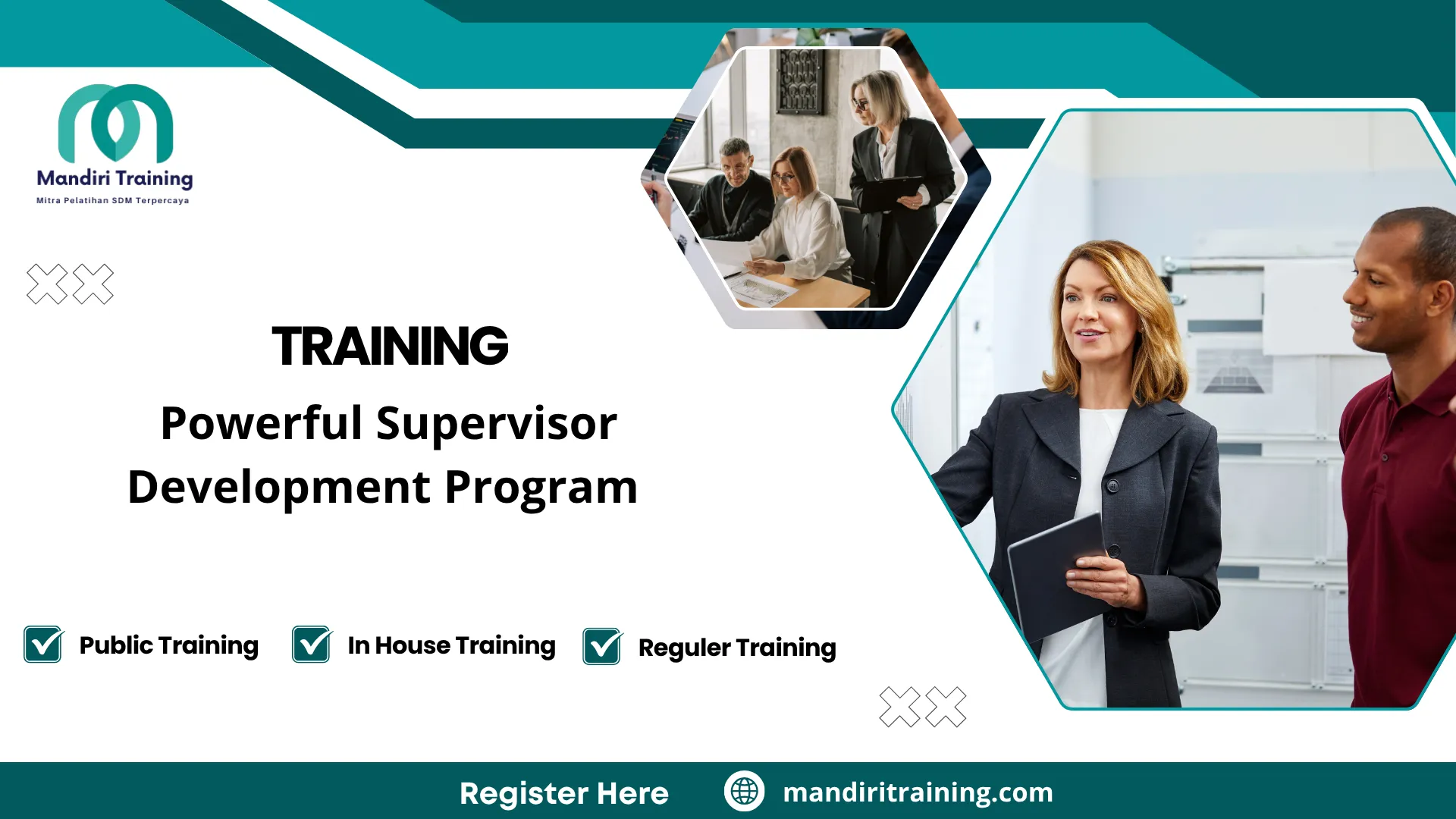 Mandiri Training
Mitra Pelatihan SDM Terpercaya

TRAINING

Powerful Supervisor Development Program

Public Training
In House Training
Reguler Training

Register Here
mandiritraining.com